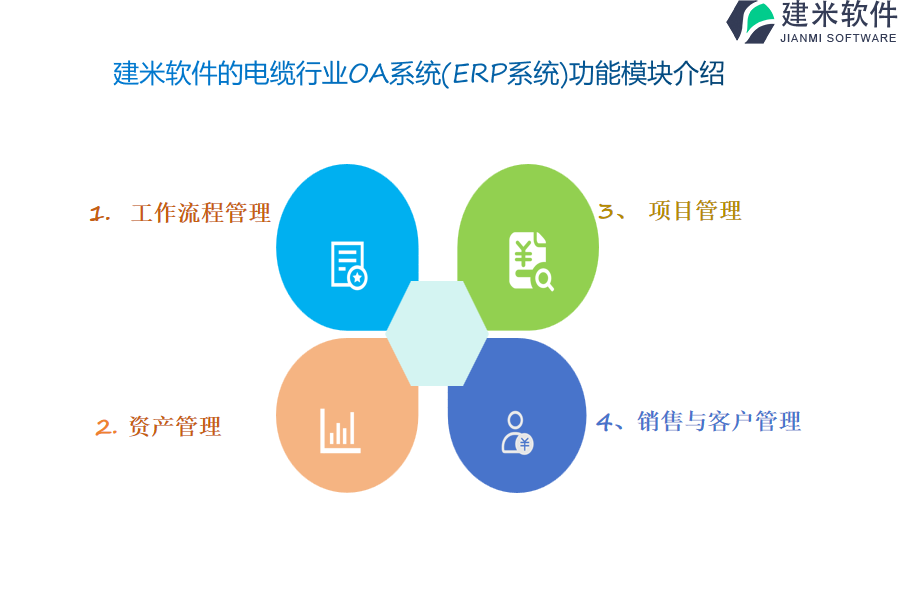 建米软件
JIANMI SOFTWARE

建米软件的电缆行业OA系统(ERP系统)功能模块介绍

1. 工作流程管理

3、 项目管理

2. 资产管理

4、销售与客户管理